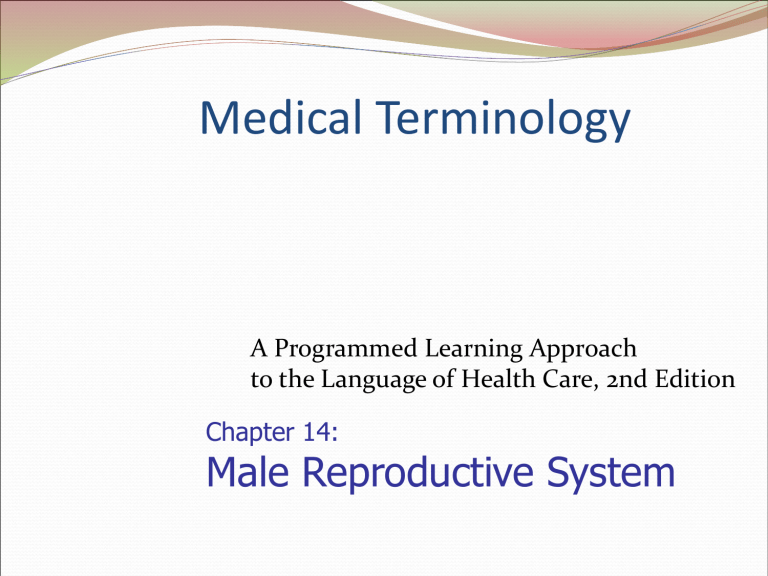 Medical Terminology

A Programmed Learning Approach to the Language of Health Care, 2nd Edition

Chapter 14:
Male Reproductive System